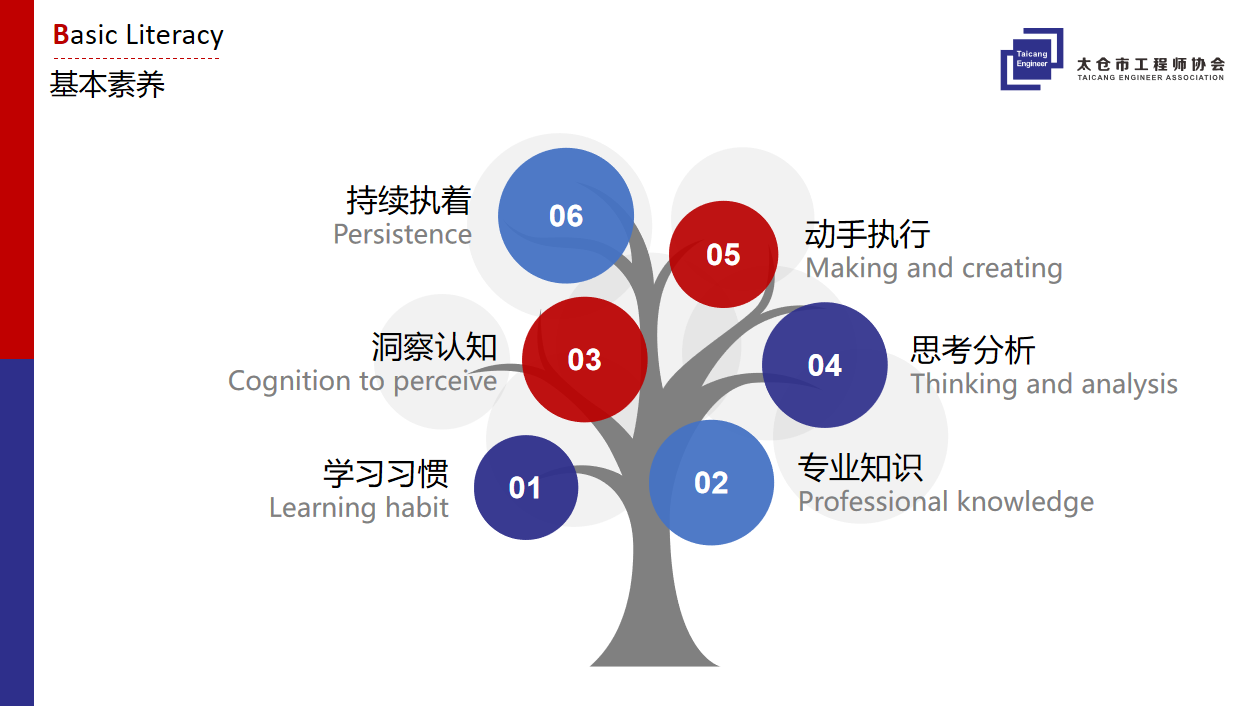 Basic Literacy
基本素养

Taicang Engineer
太仓市工程师协会
TAICANG ENGINEER ASSOCIATION

持续执着
Persistence
06

05
动手执行
Making and creating

洞察认知
Cognition to perceive
03

04
思考分析
Thinking and analysis

学习习惯
Learning habit
01

02
专业知识
Professional knowledge